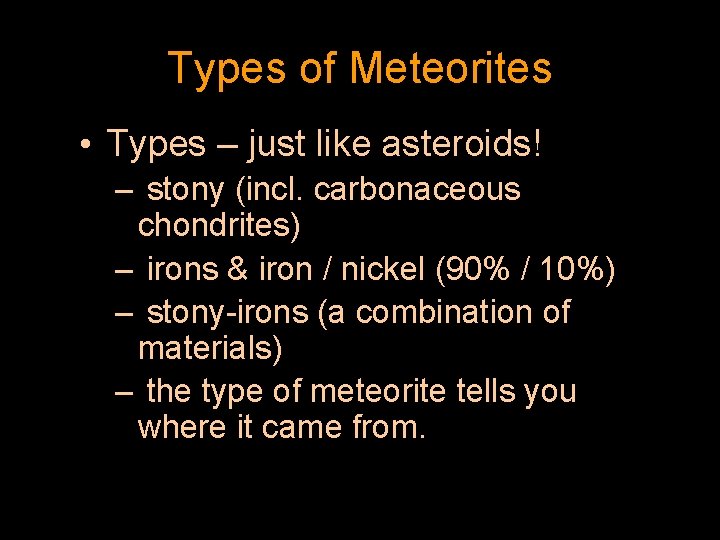 Types of Meteorites

• Types – just like asteroids!
– stony (incl. carbonaceous chondrites)
– irons & iron / nickel (90% / 10%)
– stony-irons (a combination of materials)
– the type of meteorite tells you where it came from.